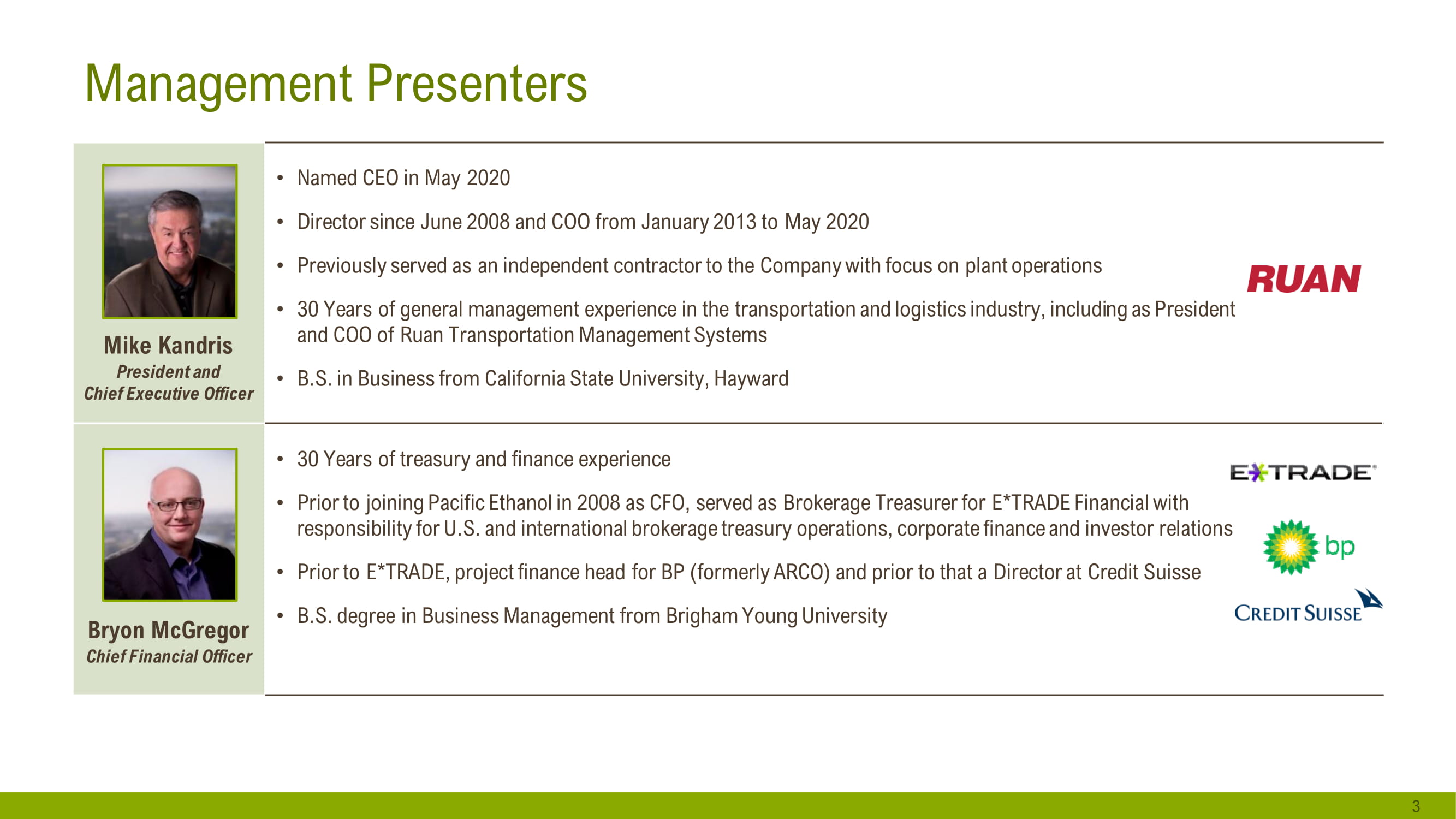 Management Presenters

Mike Kandris
President and Chief Executive Officer

• Named CEO in May 2020
• Director since June 2008 and COO from January 2013 to May 2020
• Previously served as an independent contractor to the Company with focus on plant operations
• 30 Years of general management experience in the transportation and logistics industry, including as President and COO of Ruan Transportation Management Systems
• B.S. in Business from California State University, Hayward

RUAN

Bryon McGregor
Chief Financial Officer

• 30 Years of treasury and finance experience
• Prior to joining Pacific Ethanol in 2008 as CFO, served as Brokerage Treasurer for E*TRADE Financial with responsibility for U.S. and international brokerage treasury operations, corporate finance and investor relations
• Prior to E*TRADE, project finance head for BP (formerly ARCO) and prior to that a Director at Credit Suisse
• B.S. degree in Business Management from Brigham Young University

E*TRADE
bp
CREDIT SUISSE

3